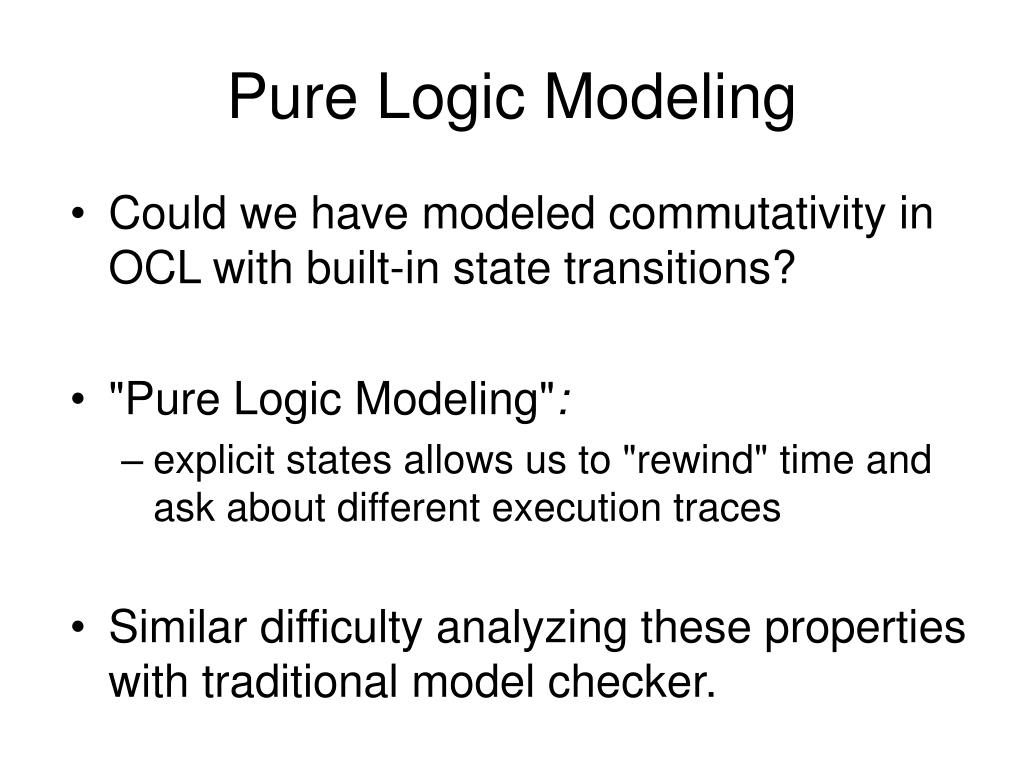 Pure Logic Modeling

• Could we have modeled commutativity in OCL with built-in state transitions?

• "Pure Logic Modeling":
– explicit states allows us to "rewind" time and ask about different execution traces

• Similar difficulty analyzing these properties with traditional model checker.